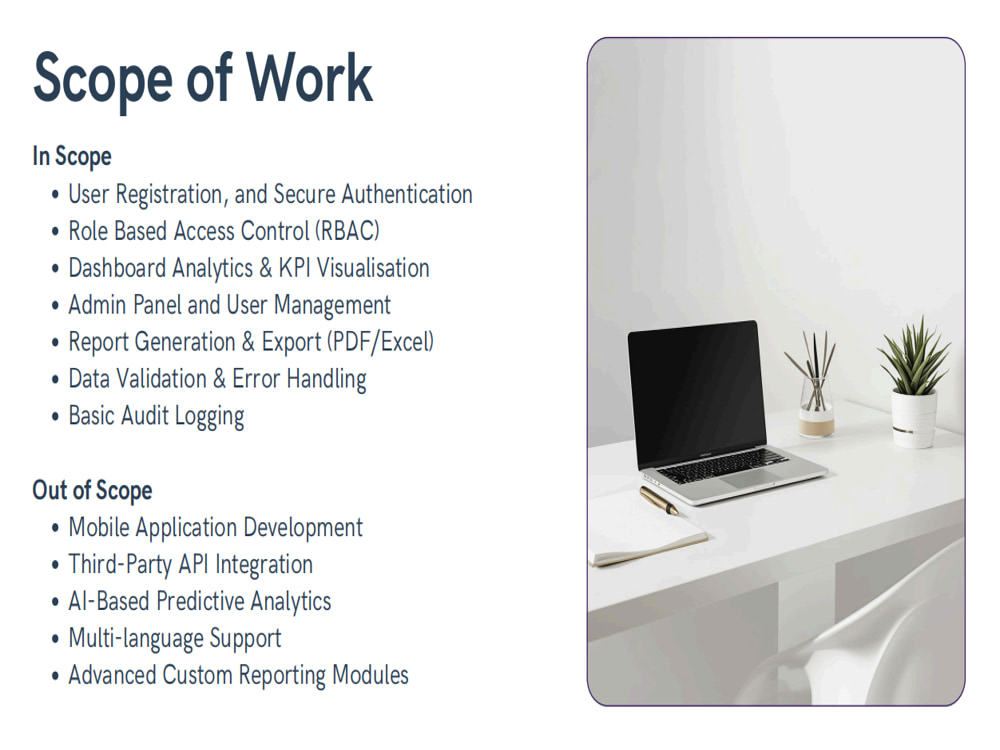 Scope of Work

In Scope
• User Registration, and Secure Authentication
• Role Based Access Control (RBAC)
• Dashboard Analytics & KPI Visualisation
• Admin Panel and User Management
• Report Generation & Export (PDF/Excel)
• Data Validation & Error Handling
• Basic Audit Logging

Out of Scope
• Mobile Application Development
• Third-Party API Integration
• AI-Based Predictive Analytics
• Multi-language Support
• Advanced Custom Reporting Modules